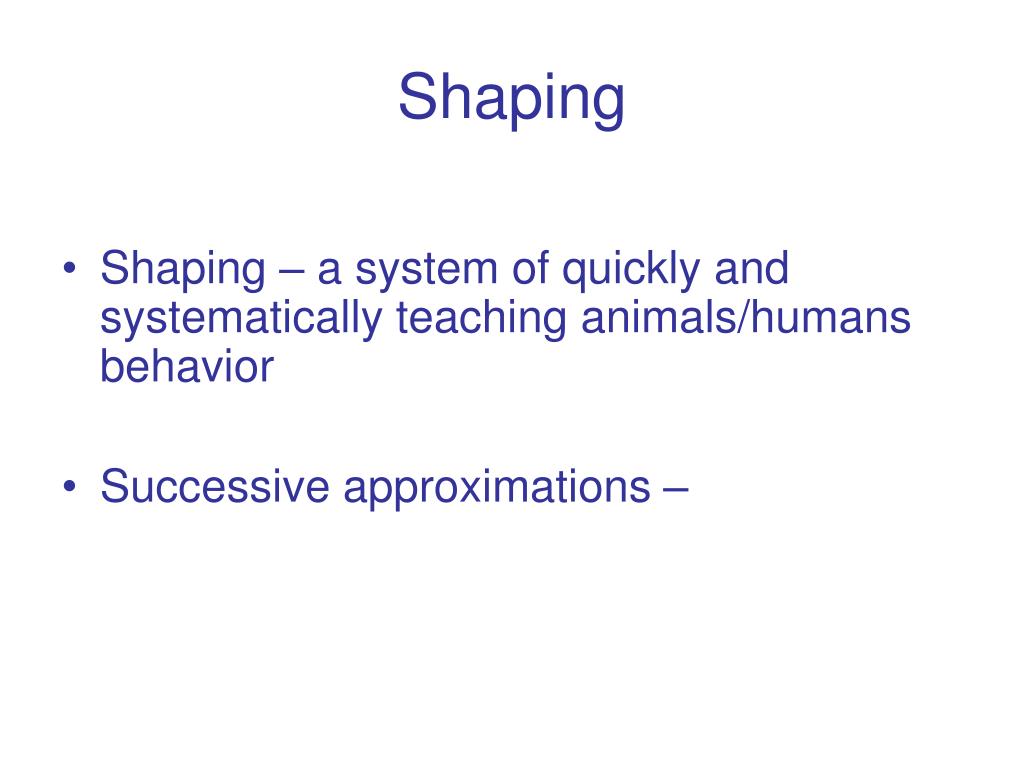 Shaping

• Shaping – a system of quickly and systematically teaching animals/humans behavior

• Successive approximations –